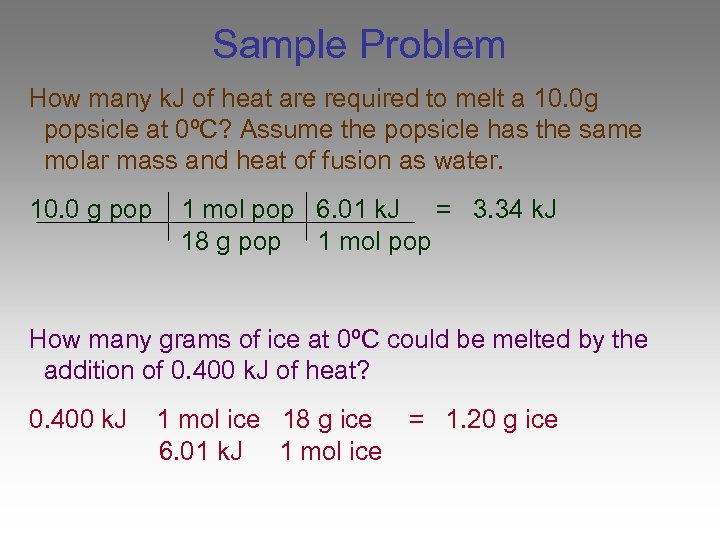 Sample Problem

How many kJ of heat are required to melt a 10.0g popsicle at 0ºC? Assume the popsicle has the same molar mass and heat of fusion as water.

| 10.0 g pop | 1 mol pop | 6.01 kJ | = 3.34 kJ |
|---|---|---|---|
| | 18 g pop | 1 mol pop | |

How many grams of ice at 0ºC could be melted by the addition of 0.400 kJ of heat?

| 0.400 kJ | 1 mol ice | 18 g ice | = 1.20 g ice |
|---|---|---|---|
| | 6.01 kJ | 1 mol ice | |